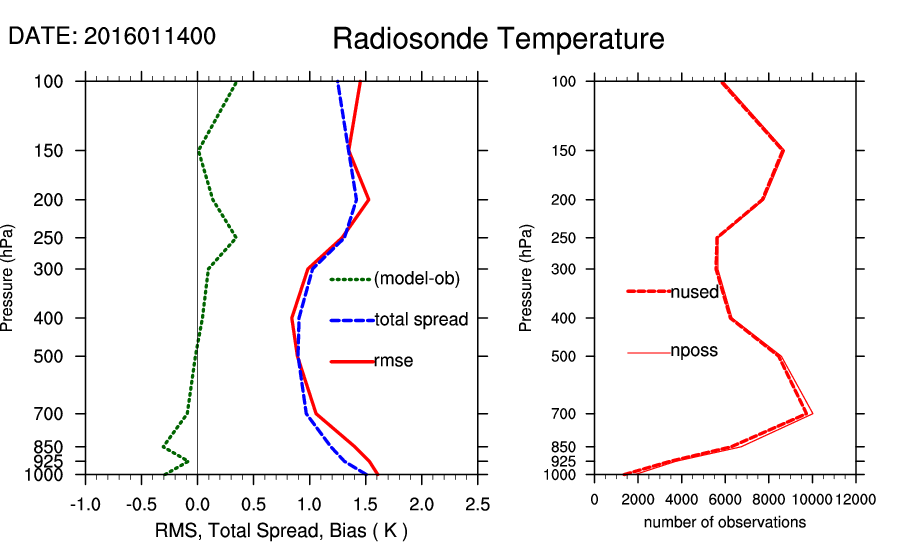 DATE: 2016011400

Radiosonde Temperature

Pressure (hPa)

100
150
200
250
300
400
500
700
850
925
1000

(model-ob)
total spread
rmse

-1.0 -0.5 0.0 0.5 1.0 1.5 2.0 2.5

RMS, Total Spread, Bias ( K )

Pressure (hPa)

100
150
200
250
300
400
500
700
850
925
1000

nused
nposs

0 2000 4000 6000 8000 10000 12000

number of observations